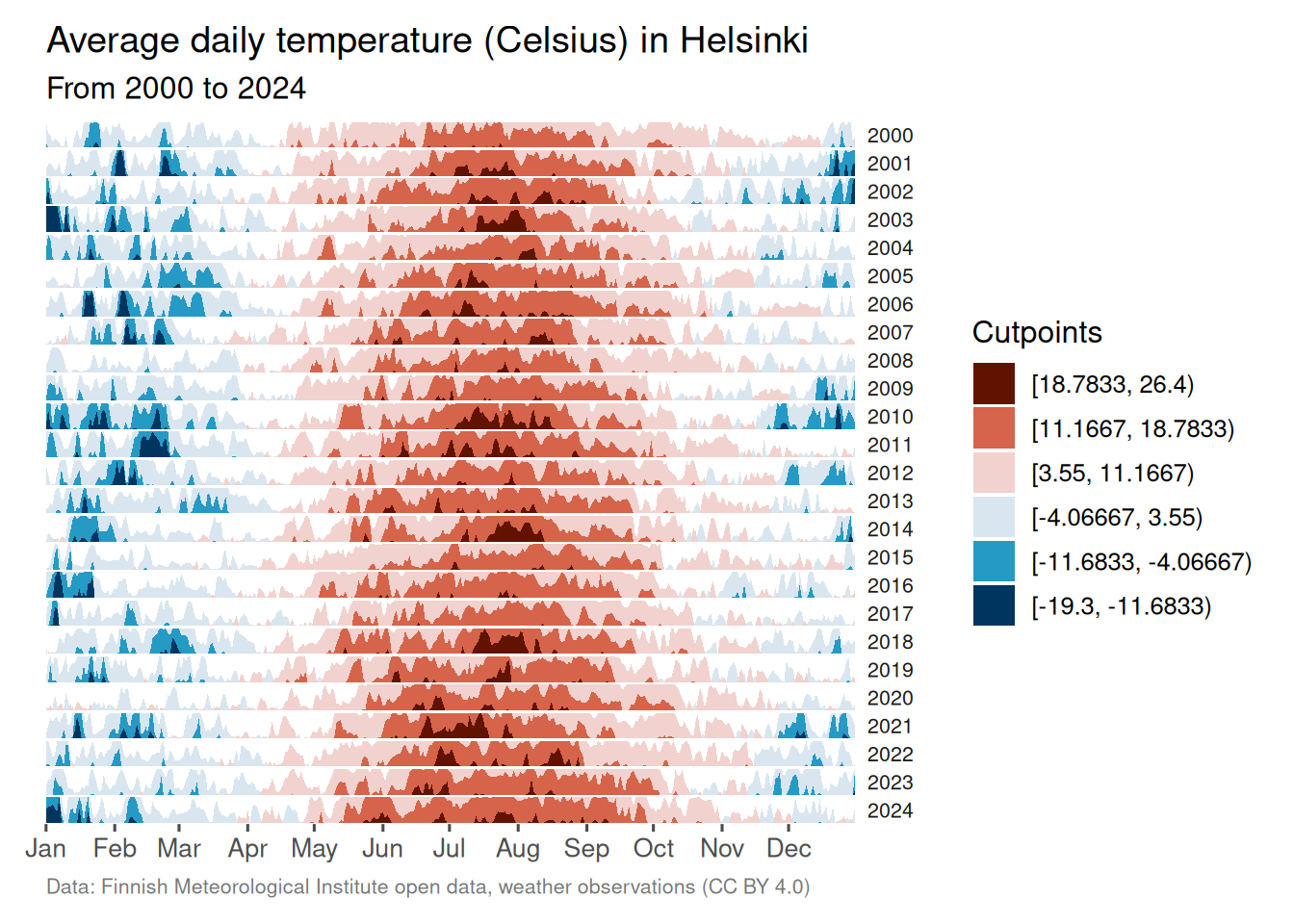 Average daily temperature (Celsius) in Helsinki

From 2000 to 2024

2000
2001
2002
2003
2004
2005
2006
2007
2008
2009
2010
2011
2012
2013
2014
2015
2016
2017
2018
2019
2020
2021
2022
2023
2024

Jan Feb Mar Apr May Jun Jul Aug Sep Oct Nov Dec

Cutpoints
[18.7833, 26.4)
[11.1667, 18.7833)
[3.55, 11.1667)
[-4.06667, 3.55)
[-11.6833, -4.06667)
[-19.3, -11.6833)

Data: Finnish Meteorological Institute open data, weather observations (CC BY 4.0)